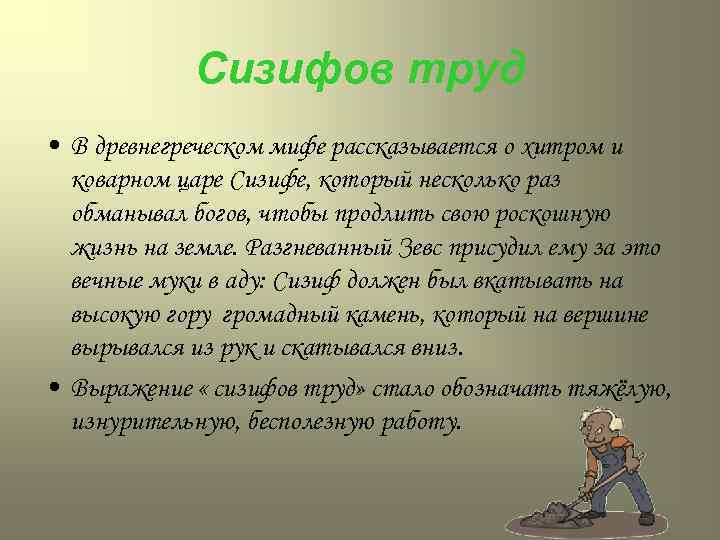 Сизифов труд

• В древнегреческом мифе рассказывается о хитром и коварном царе Сизифе, который несколько раз обманывал богов, чтобы продлить свою роскошную жизнь на земле. Разгневанный Зевс присудил ему за это вечные муки в аду: Сизиф должен был вкатывать на высокую гору громадный камень, который на вершине вырывался из рук и скатывался вниз.

• Выражение « сизифов труд» стало обозначать тяжёлую, изнурительную, бесполезную работу.